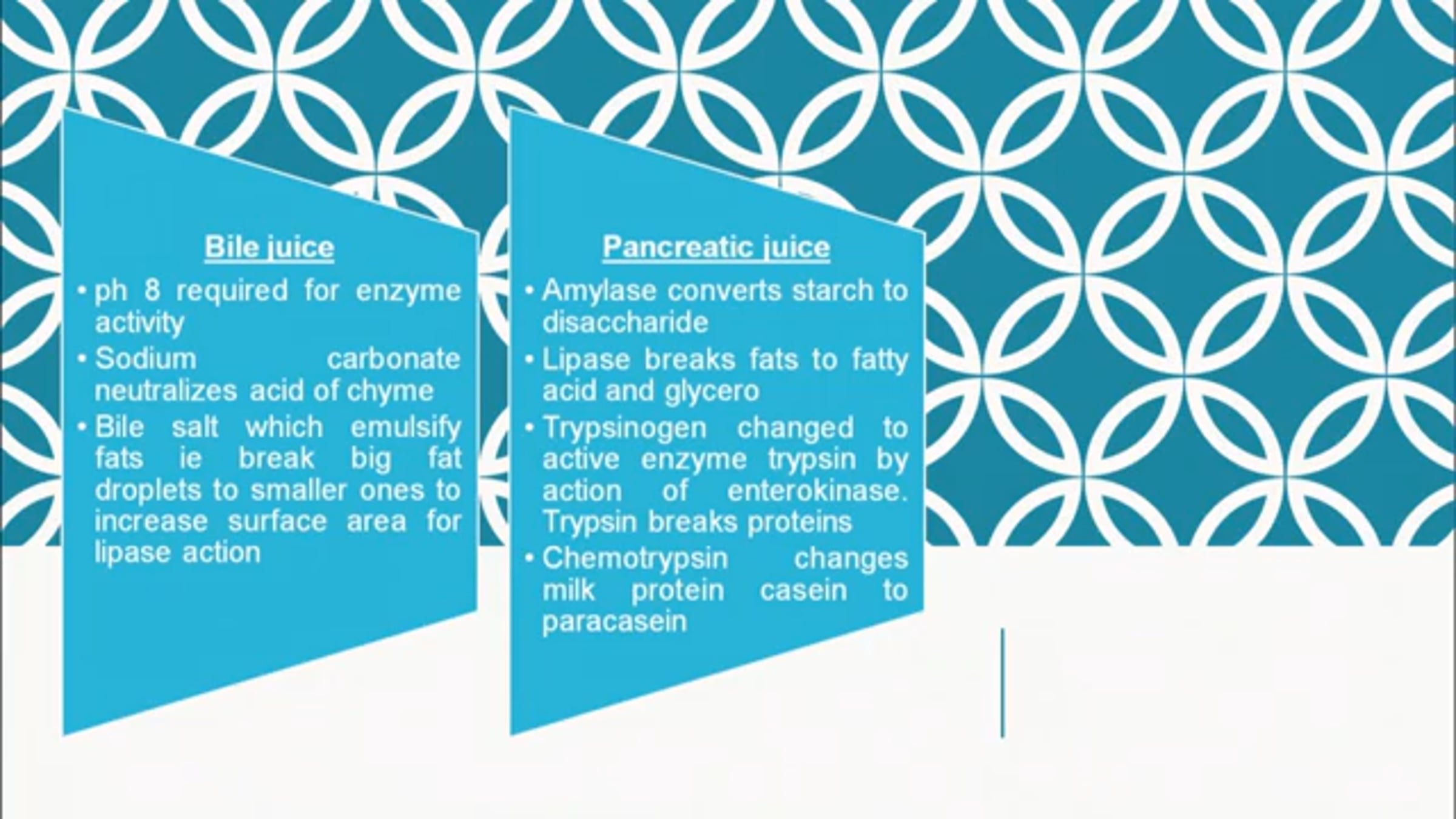 Bile juice

• ph 8 required for enzyme activity
• Sodium carbonate neutralizes acid of chyme
• Bile salt which emulsify fats ie break big fat droplets to smaller ones to increase surface area for lipase action

Pancreatic juice

• Amylase converts starch to disaccharide
• Lipase breaks fats to fatty acid and glycero
• Trypsinogen changed to active enzyme trypsin by action of enterokinase. Trypsin breaks proteins
• Chemotrypsin changes milk protein casein to paracasein